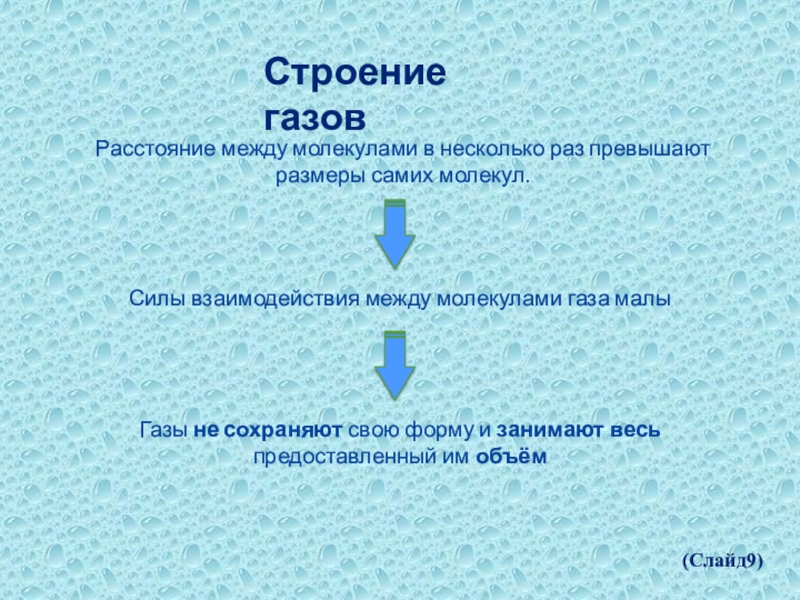 Строение газов

Расстояние между молекулами в несколько раз превышают размеры самих молекул.

Силы взаимодействия между молекулами газа малы

Газы не сохраняют свою форму и занимают весь предоставленный им объём

(Слайд9)